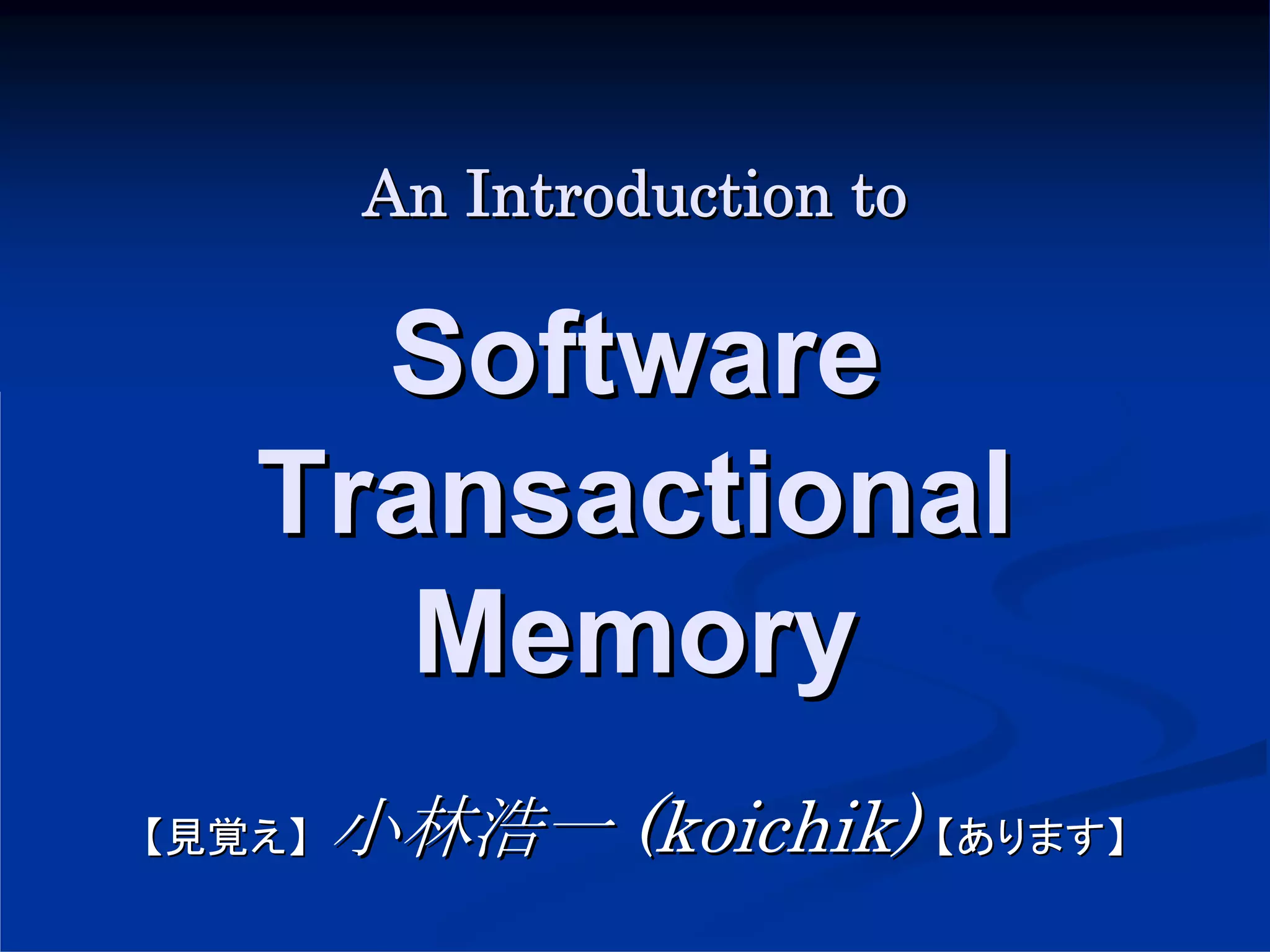 An Introduction to

Software Transactional Memory

【見覚え】小林浩一 (koichik)【あります】